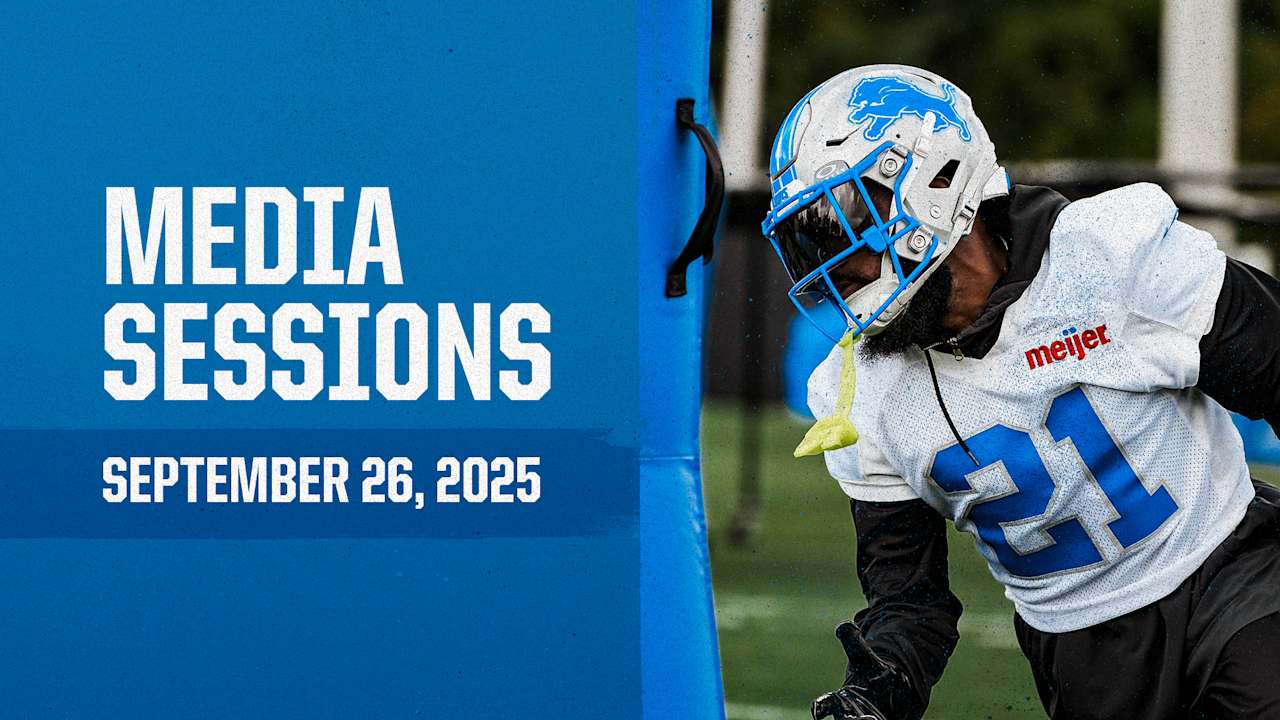 MEDIA SESSIONS

SEPTEMBER 26, 2025

meijer

21